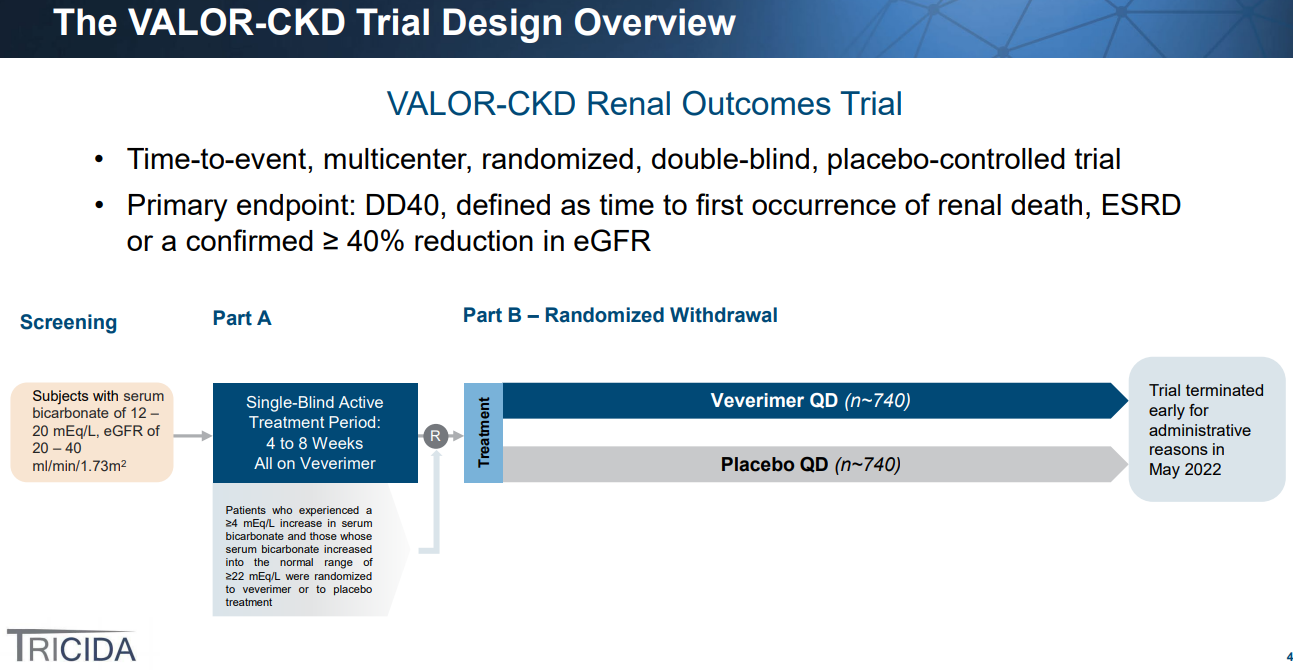 The VALOR-CKD Trial Design Overview

VALOR-CKD Renal Outcomes Trial

• Time-to-event, multicenter, randomized, double-blind, placebo-controlled trial
• Primary endpoint: DD40, defined as time to first occurrence of renal death, ESRD or a confirmed ≥ 40% reduction in eGFR

Screening

Part A

Part B – Randomized Withdrawal

Subjects with serum bicarbonate of 12 – 20 mEq/L, eGFR of 20 – 40 ml/min/1.73m$^2$

Single-Blind Active Treatment Period: 4 to 8 Weeks All on Veverimer

Patients who experienced a ≥4 mEq/L increase in serum bicarbonate and those whose serum bicarbonate increased into the normal range of ≥22 mEq/L were randomized to veverimer or to placebo treatment

R

Treatment

Veverimer QD (n~740)

Placebo QD (n~740)

Trial terminated early for administrative reasons in May 2022

TRICIDA

4